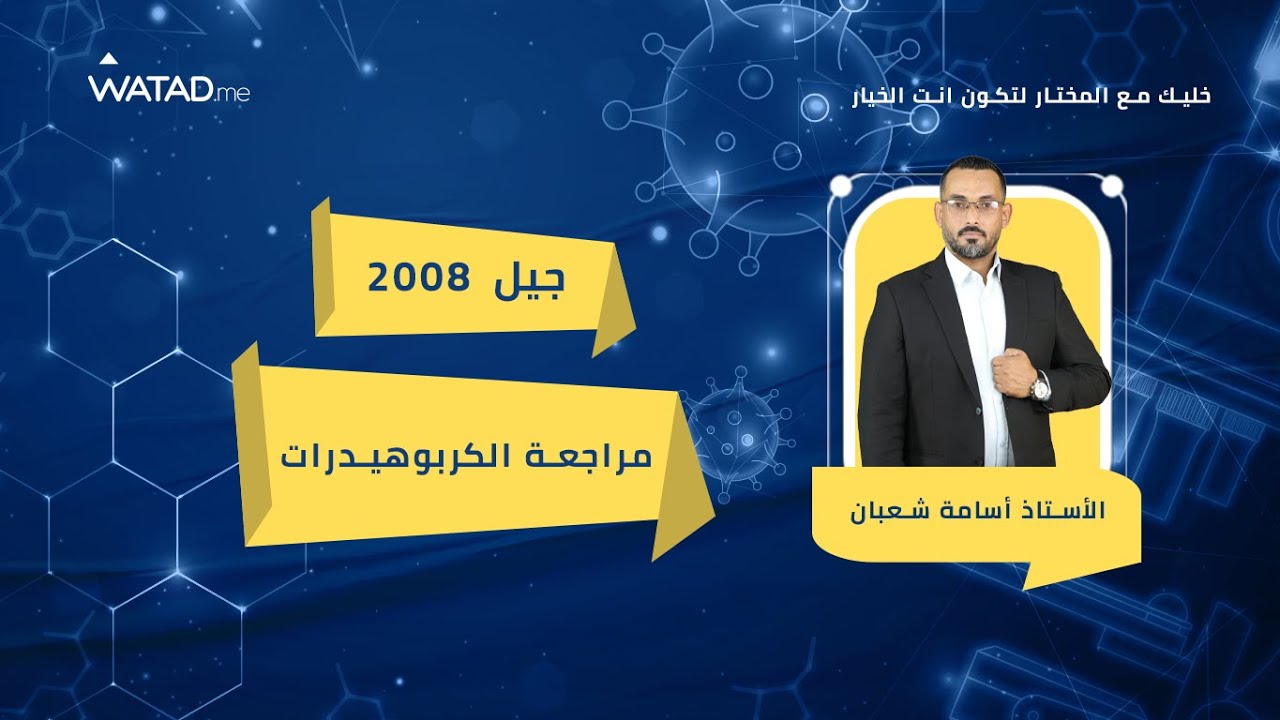 WATAD.me

خليك مع المختار لتكون انت الخيار

جيل 2008

مراجعة الكربوهيدرات

الأستاذ أسامة شعبان